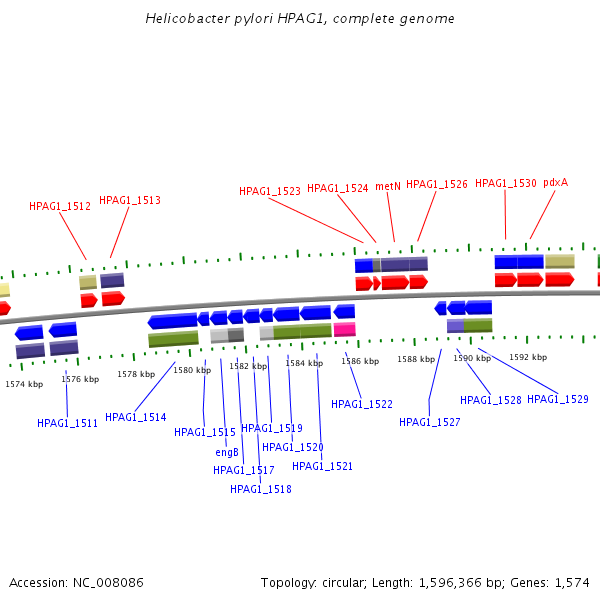 Helicobacter pylori HPAG1, complete genome

HPAG1_1512 HPAG1_1513

HPAG1_1523 HPAG1_1524 metN HPAG1_1526 HPAG1_1530 pdxA

1574 kbp 1576 kbp 1578 kbp 1580 kbp 1582 kbp 1584 kbp 1586 kbp 1588 kbp 1590 kbp 1592 kbp

HPAG1_1511 HPAG1_1514 HPAG1_1515 engB HPAG1_1517 HPAG1_1518 HPAG1_1519 HPAG1_1520 HPAG1_1521 HPAG1_1522 HPAG1_1527 HPAG1_1528 HPAG1_1529

Accession: NC_008086

Topology: circular; Length: 1,596,366 bp; Genes: 1,574